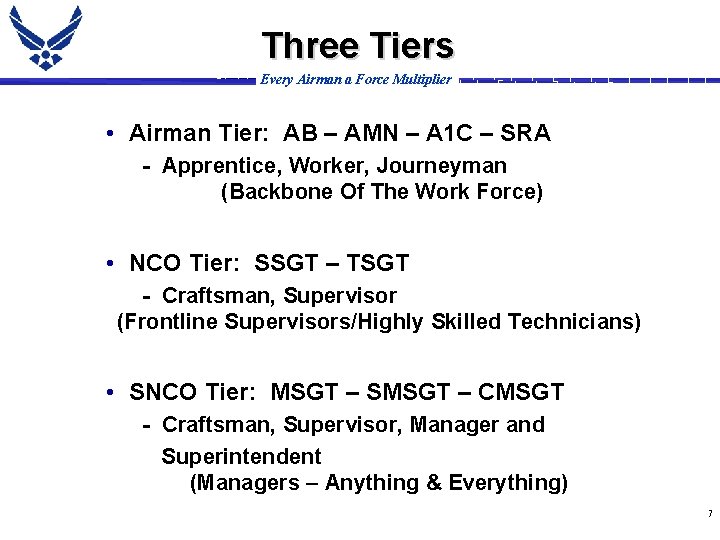 Three Tiers

Every Airman a Force Multiplier

• Airman Tier: AB – AMN – A1C – SRA
- Apprentice, Worker, Journeyman
(Backbone Of The Work Force)

• NCO Tier: SSGT – TSGT
- Craftsman, Supervisor
(Frontline Supervisors/Highly Skilled Technicians)

• SNCO Tier: MSGT – SMSGT – CMSGT
- Craftsman, Supervisor, Manager and Superintendent
(Managers – Anything & Everything)

7